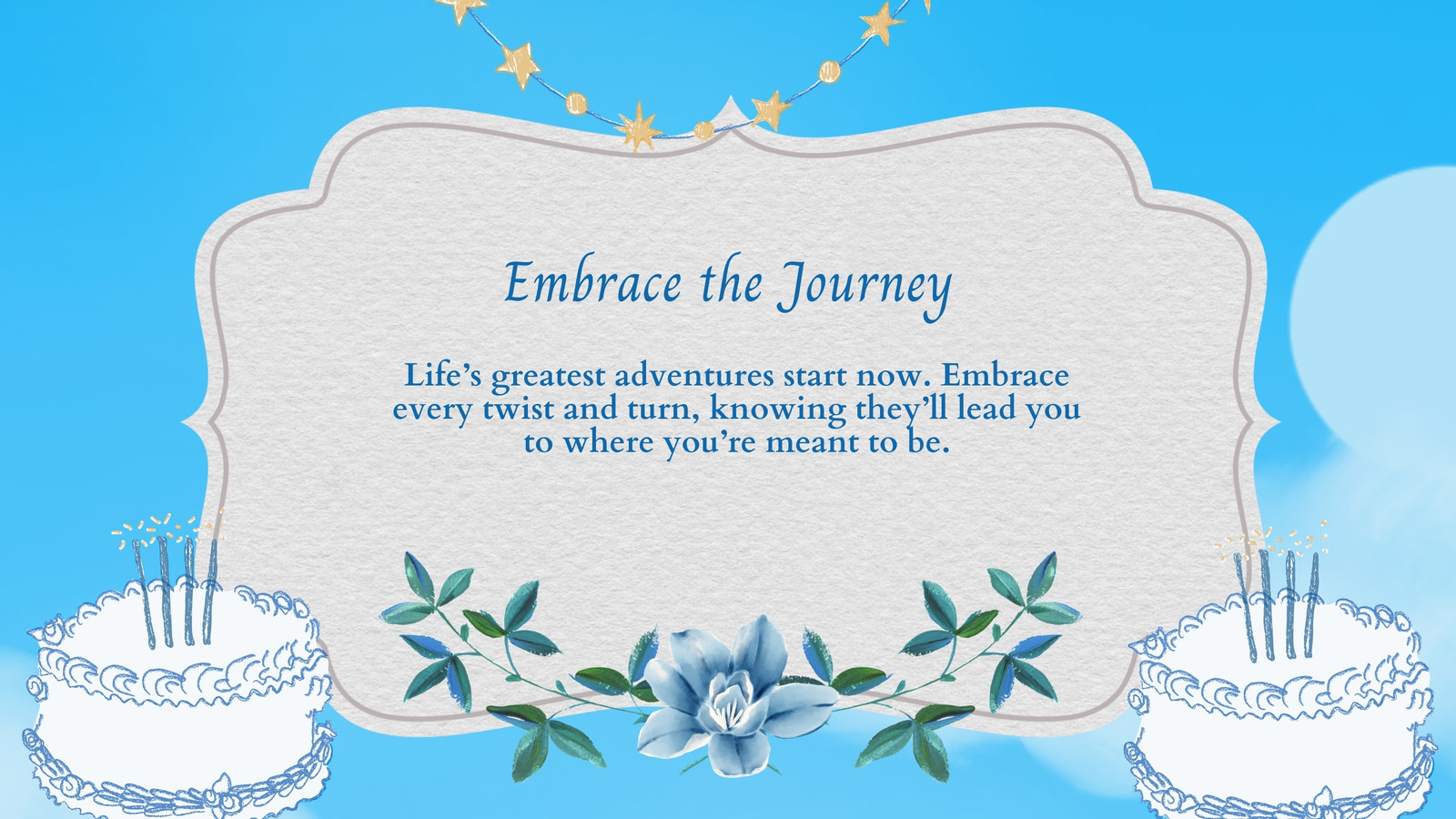 Embrace the Journey

Life’s greatest adventures start now. Embrace every twist and turn, knowing they’ll lead you to where you’re meant to be.